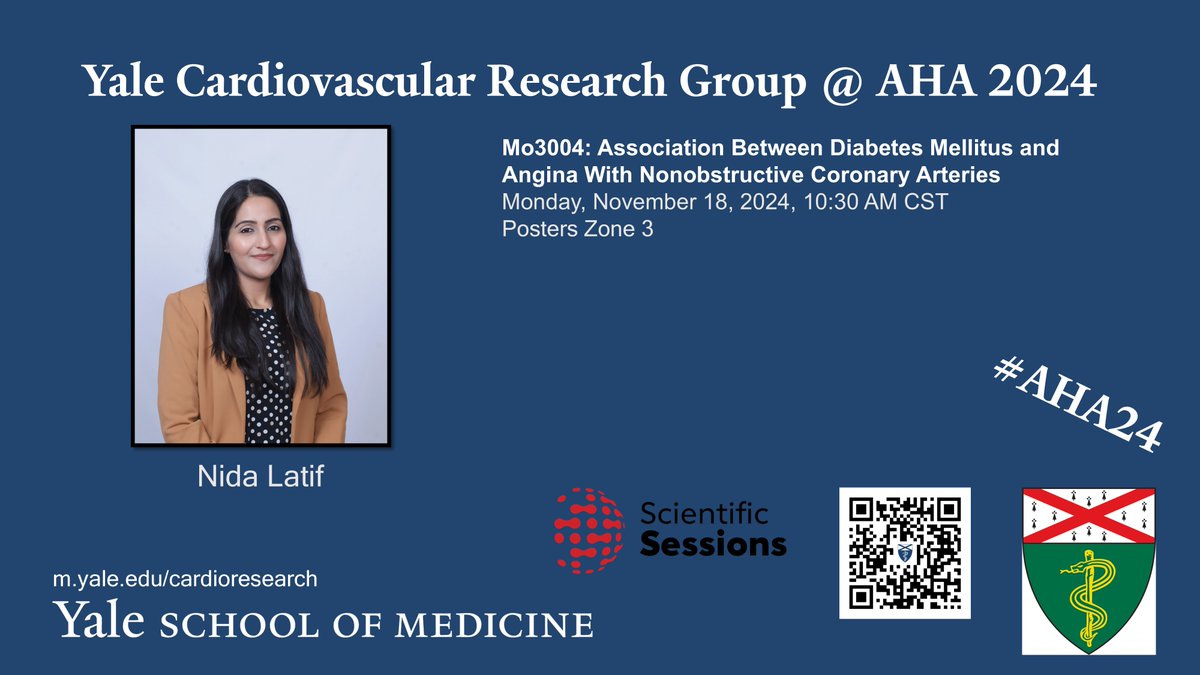 Yale Cardiovascular Research Group @ AHA 2024

Mo3004: Association Between Diabetes Mellitus and Angina With Nonobstructive Coronary Arteries
Monday, November 18, 2024, 10:30 AM CST
Posters Zone 3

Nida Latif

#AHA24

Scientific Sessions

m.yale.edu/cardioresearch
Yale SCHOOL OF MEDICINE